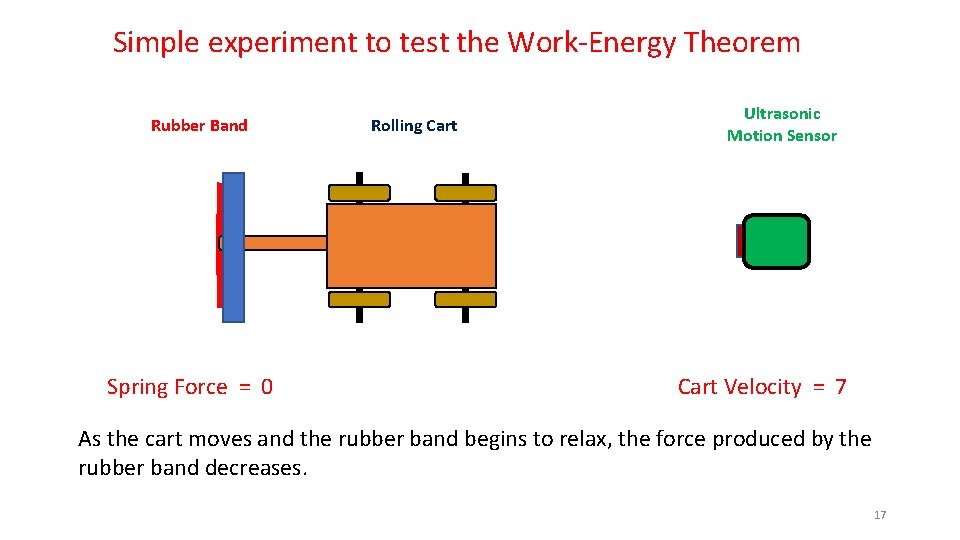 Simple experiment to test the Work-Energy Theorem

Rubber Band

Rolling Cart

Ultrasonic Motion Sensor

Spring Force = 0

Cart Velocity = 7

As the cart moves and the rubber band begins to relax, the force produced by the rubber band decreases.

17